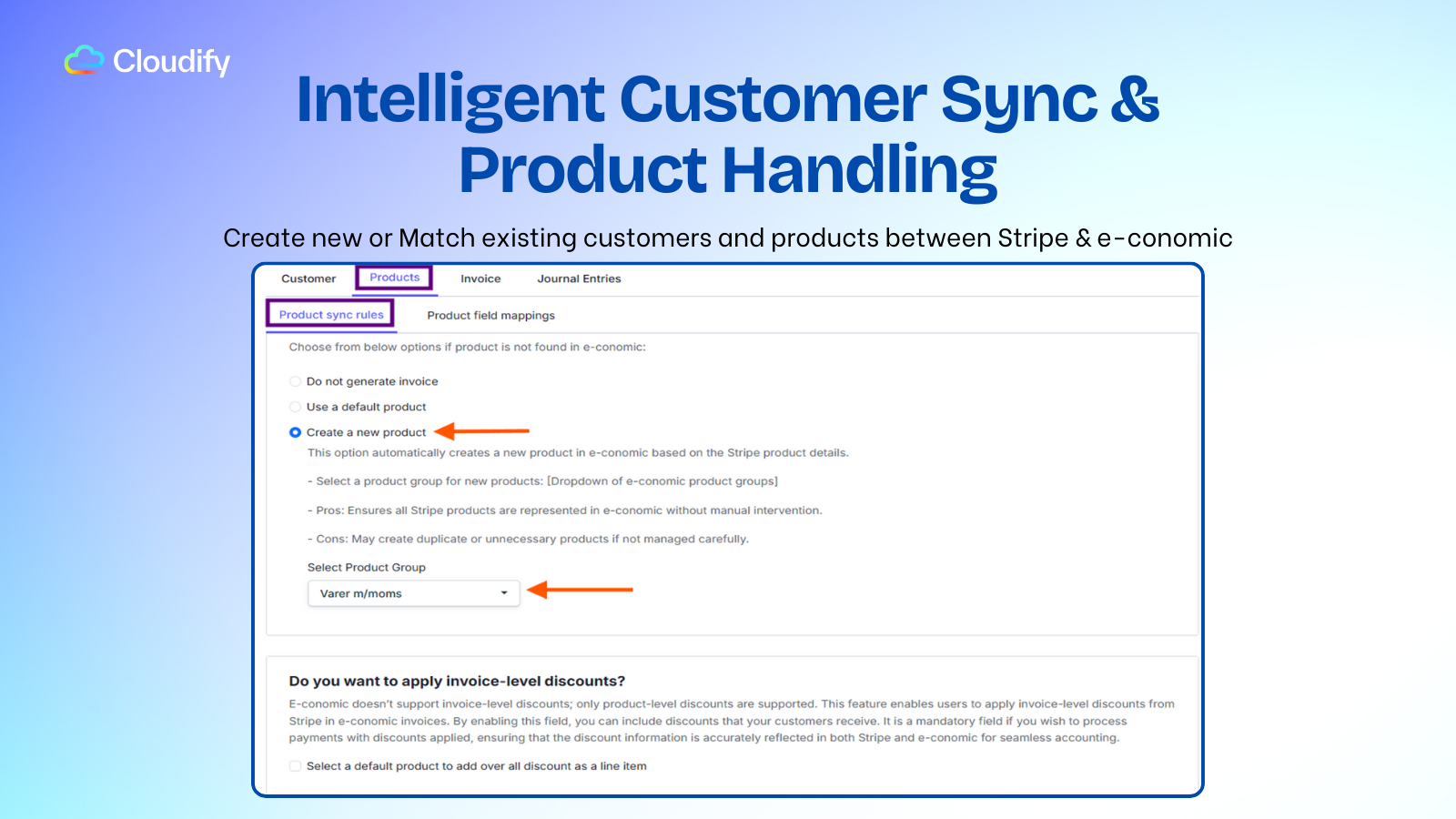 Cloudify

Intelligent Customer Sync & Product Handling

Create new or Match existing customers and products between Stripe & e-conomic

Customer Products Invoice Journal Entries

Product sync rules Product field mappings

Choose from below options if product is not found in e-conomic:

Do not generate invoice

Use a default product

Create a new product

This option automatically creates a new product in e-conomic based on the Stripe product details.

- Select a product group for new products: [Dropdown of e-conomic product groups]

- Pros: Ensures all Stripe products are represented in e-conomic without manual intervention.

- Cons: May create duplicate or unnecessary products if not managed carefully.

Select Product Group

Varer m/moms

Do you want to apply invoice-level discounts?

E-conomic doesn't support invoice-level discounts; only product-level discounts are supported. This feature enables users to apply invoice-level discounts from Stripe in e-conomic invoices. By enabling this field, you can include discounts that your customers receive. It is a mandatory field if you wish to process payments with discounts applied, ensuring that the discount information is accurately reflected in both Stripe and e-conomic for seamless accounting.

Select a default product to add over all discount as a line item